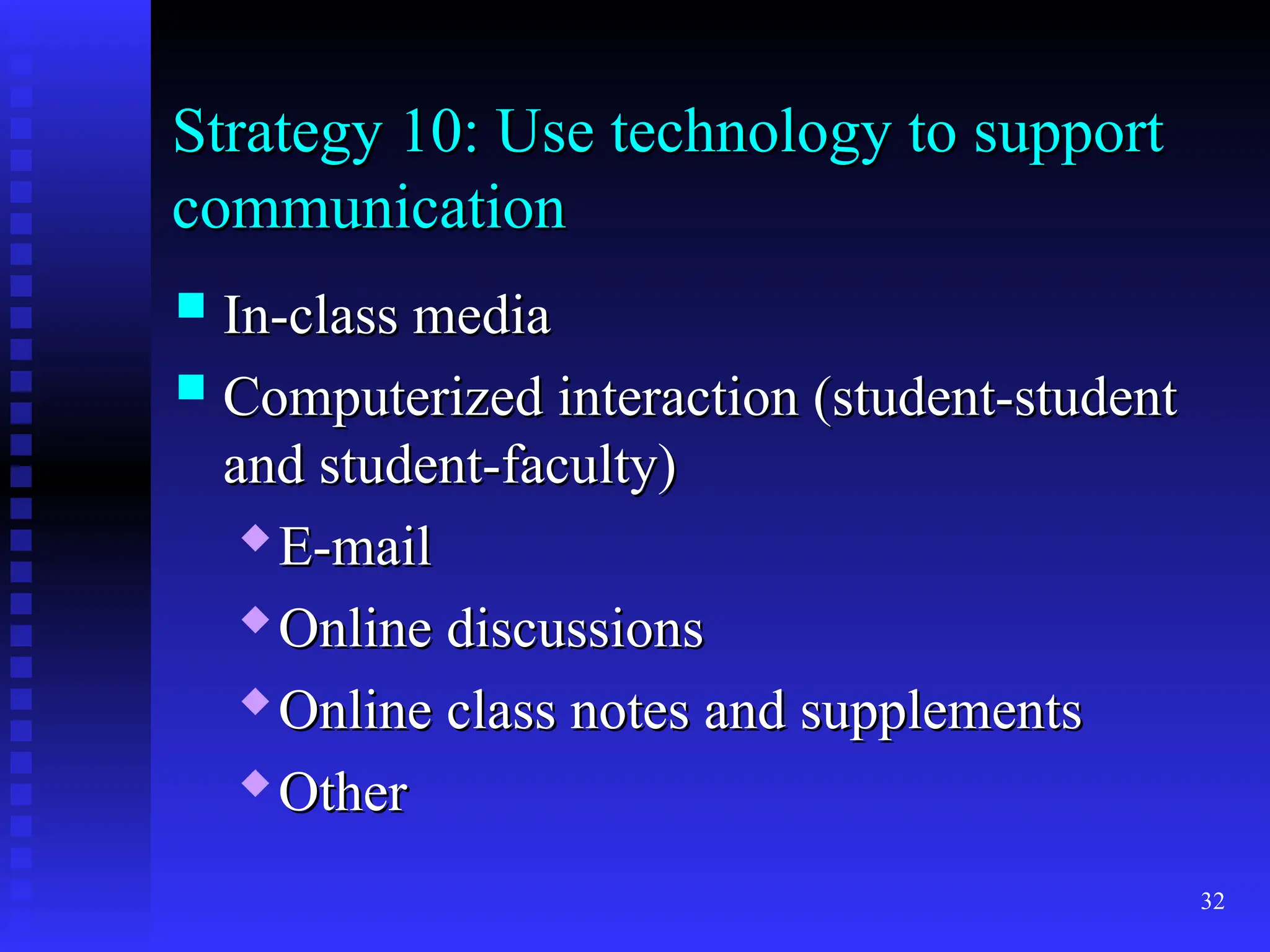 Strategy 10: Use technology to support communication

- In-class media
- Computerized interaction (student-student and student-faculty)
  - E-mail
  - Online discussions
  - Online class notes and supplements
  - Other

32